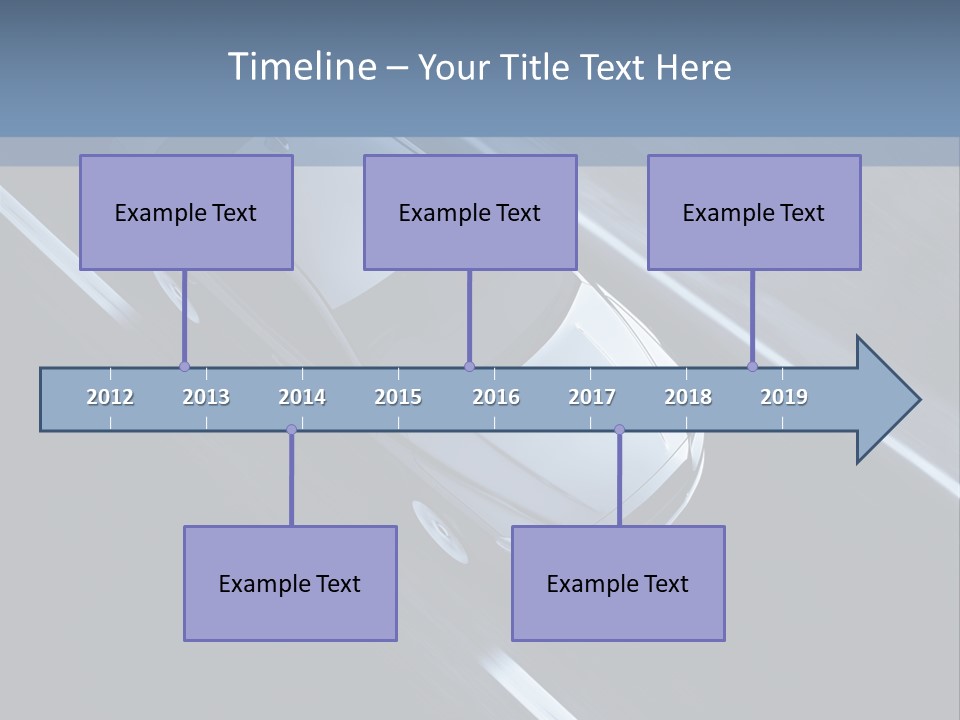 Timeline – Your Title Text Here

Example Text

Example Text

Example Text

2012 2013 2014 2015 2016 2017 2018 2019

Example Text

Example Text